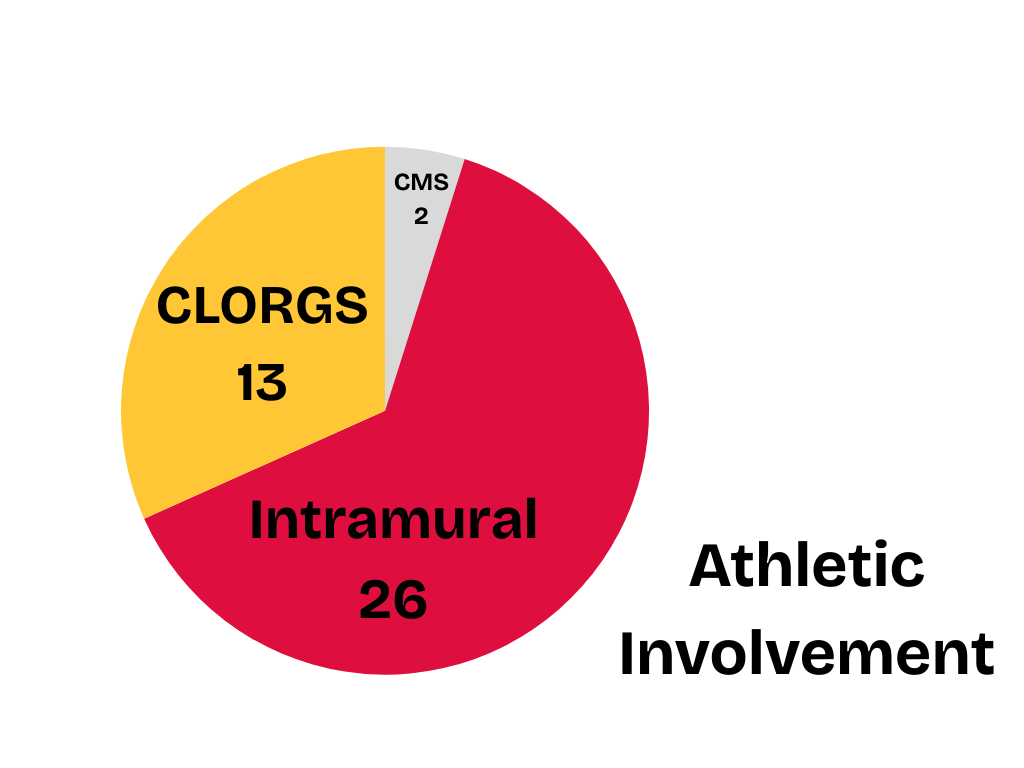 CMS
2

CLORGS
13

Intramural
26

Athletic
Involvement